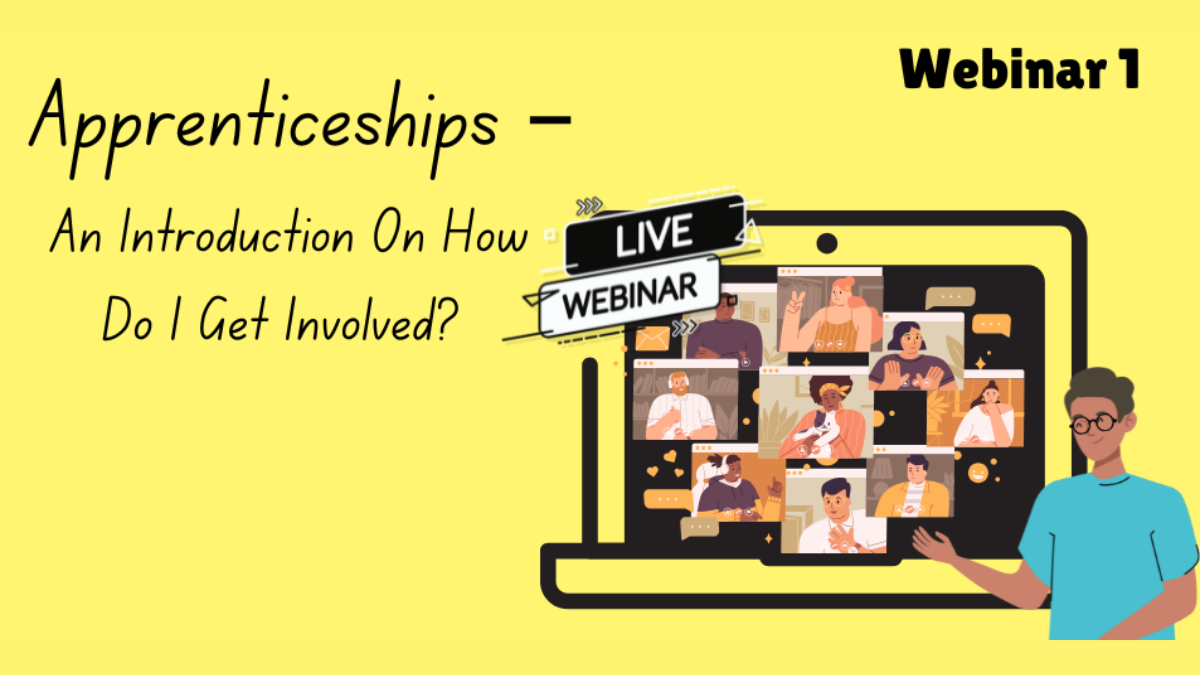 Webinar 1

Apprenticeships –

An Introduction On How Do I Get Involved?

LIVE

WEBINAR